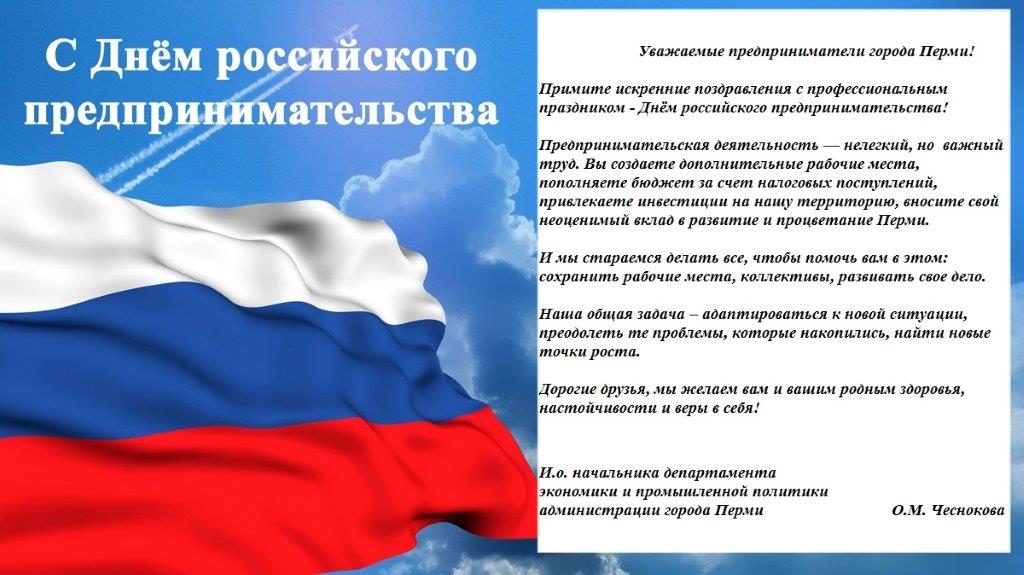 С Днём российского предпринимательства

Уважаемые предприниматели города Перми!

Примите искренние поздравления с профессиональным праздником - Днём российского предпринимательства!

Предпринимательская деятельность — нелегкий, но важный труд. Вы создаете дополнительные рабочие места, пополняете бюджет за счет налоговых поступлений, привлекаете инвестиции на нашу территорию, вносите свой неоценимый вклад в развитие и процветание Перми.

И мы стараемся делать все, чтобы помочь вам в этом: сохранить рабочие места, коллективы, развивать свое дело.

Наша общая задача – адаптироваться к новой ситуации, преодолеть те проблемы, которые накопились, найти новые точки роста.

Дорогие друзья, мы желаем вам и вашим родным здоровья, настойчивости и веры в себя!

И.о. начальника департамента экономики и промышленной политики администрации города Перми О.М. Чеснокова